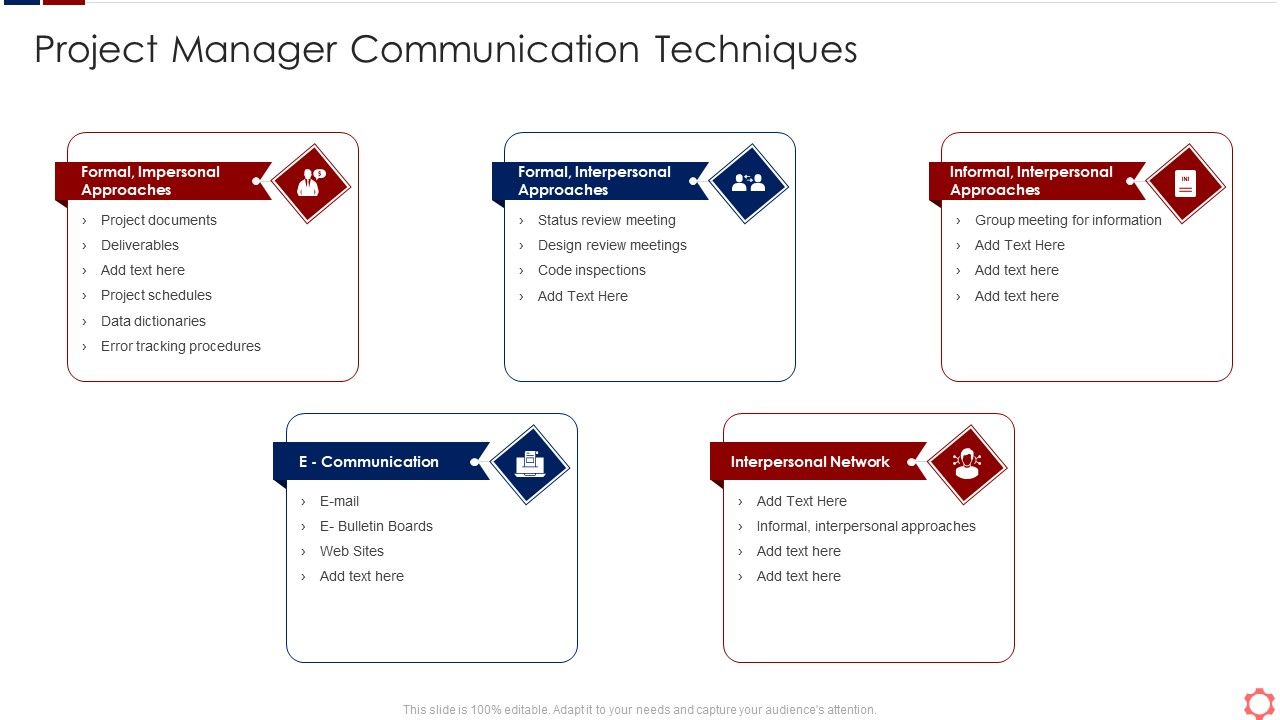 Project Manager Communication Techniques

Formal, Impersonal Approaches
› Project documents
› Deliverables
› Add text here
› Project schedules
› Data dictionaries
› Error tracking procedures

Formal, Interpersonal Approaches
› Status review meeting
› Design review meetings
› Code inspections
› Add Text Here

Informal, Interpersonal Approaches
› Group meeting for information
› Add Text Here
› Add text here
› Add text here

E - Communication
› E-mail
› E- Bulletin Boards
› Web Sites
› Add text here

Interpersonal Network
› Add Text Here
› Informal, interpersonal approaches
› Add text here
› Add text here

This slide is 100% editable. Adapt it to your needs and capture your audience's attention.